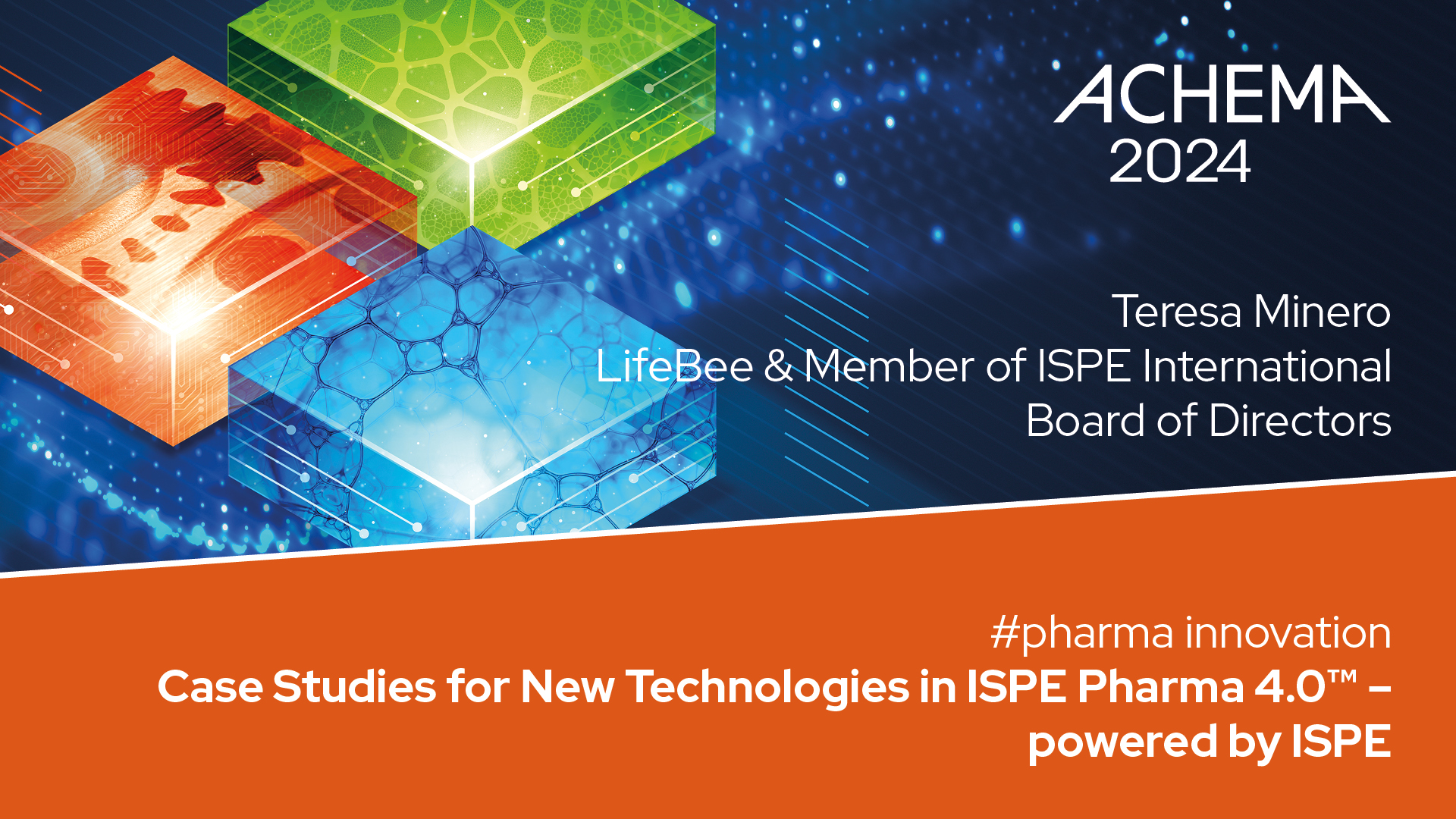 ACHEMA
2024

Teresa Minero
LifeBee & Member of ISPE International Board of Directors

#pharma innovation
Case Studies for New Technologies in ISPE Pharma 4.0™ – powered by ISPE